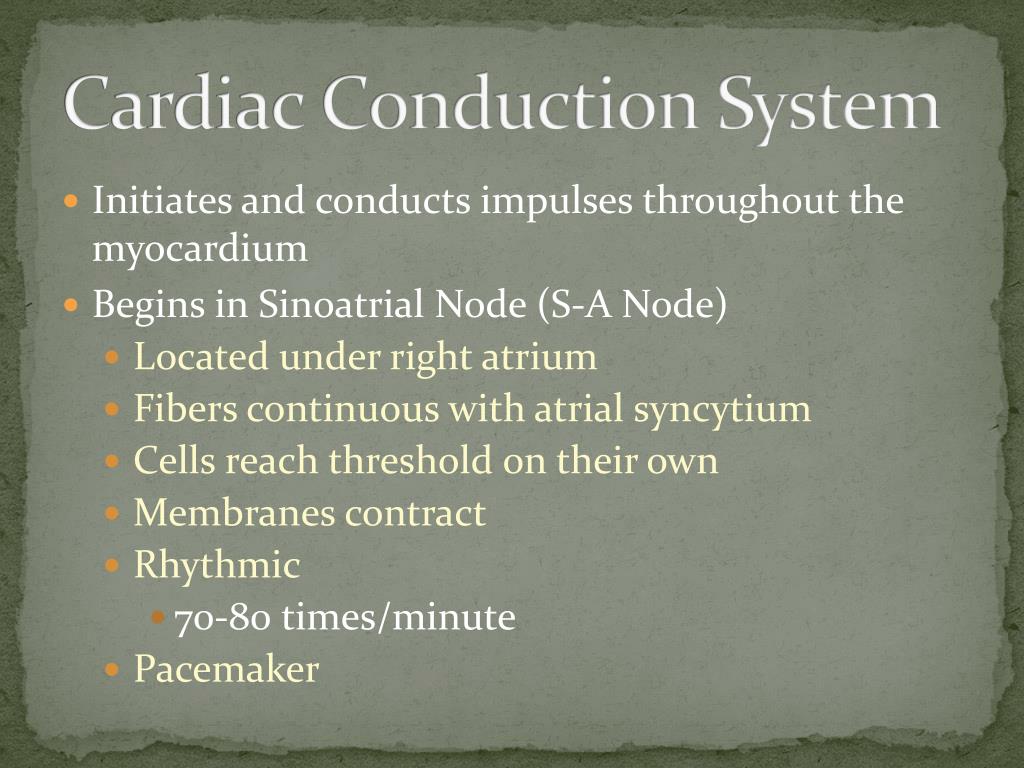 Cardiac Conduction System

- Initiates and conducts impulses throughout the myocardium
- Begins in Sinoatrial Node (S-A Node)
  - Located under right atrium
  - Fibers continuous with atrial syncytium
  - Cells reach threshold on their own
  - Membranes contract
  - Rhythmic
    - 70-80 times/minute
  - Pacemaker